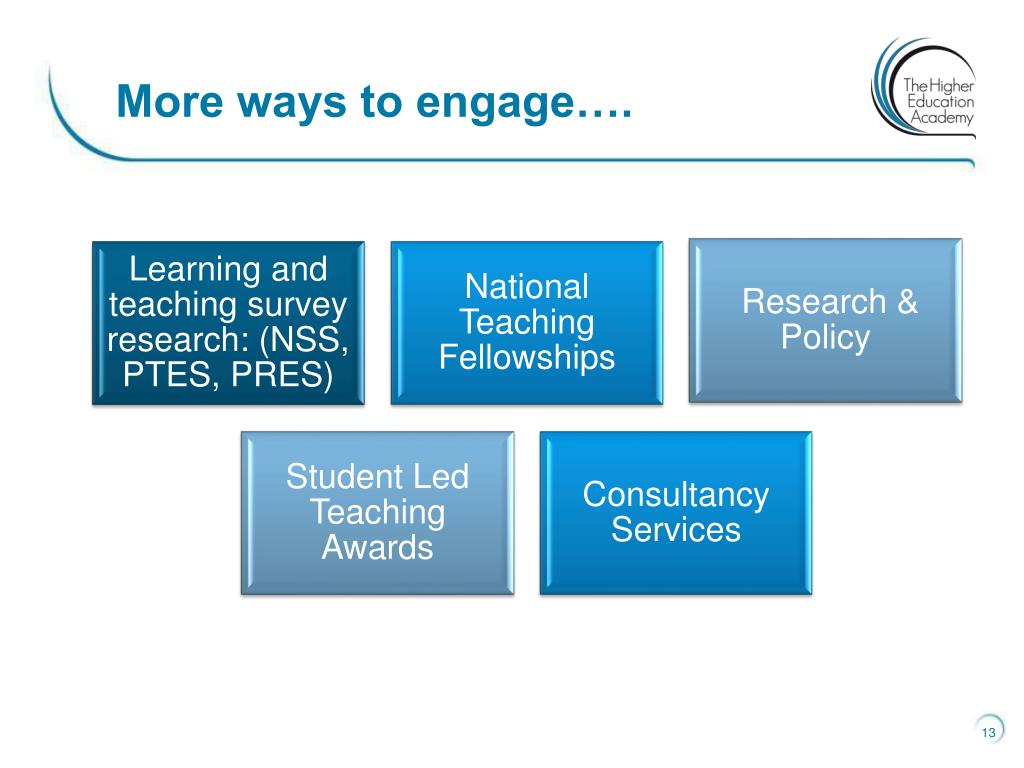 More ways to engage….

The Higher Education Academy

Learning and teaching survey research: (NSS, PTES, PRES)

National Teaching Fellowships

Research & Policy

Student Led Teaching Awards

Consultancy Services

13